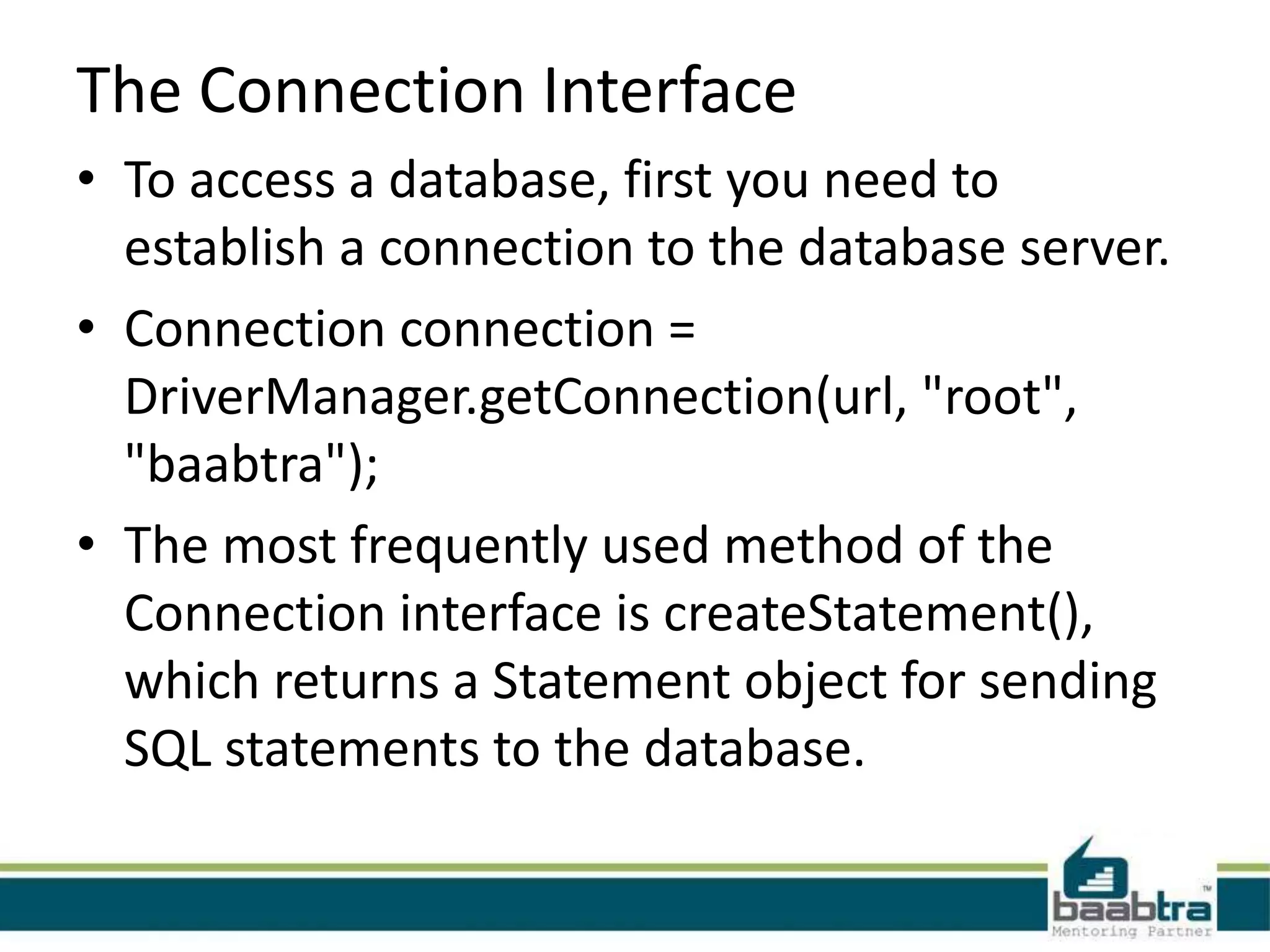 The Connection Interface

• To access a database, first you need to establish a connection to the database server.

• Connection connection = DriverManager.getConnection(url, "root", "baabtra");

• The most frequently used method of the Connection interface is createStatement(), which returns a Statement object for sending SQL statements to the database.

baabtra™
Mentoring Partner